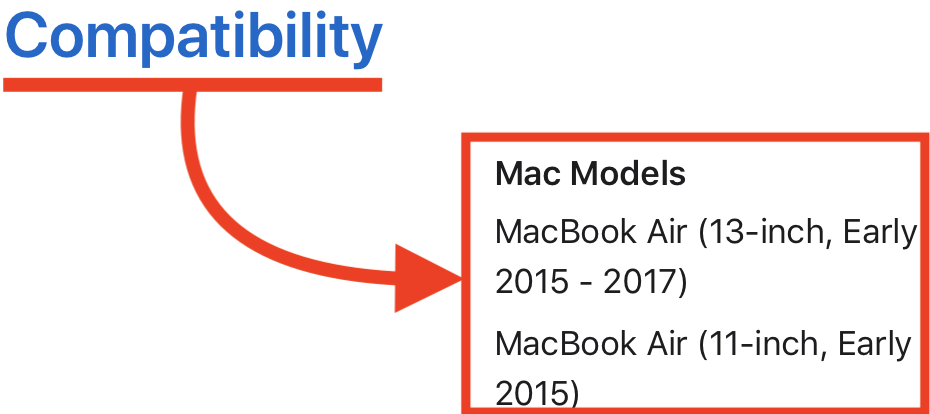 Compatibility

Mac Models

MacBook Air (13-inch, Early 2015 - 2017)

MacBook Air (11-inch, Early 2015)